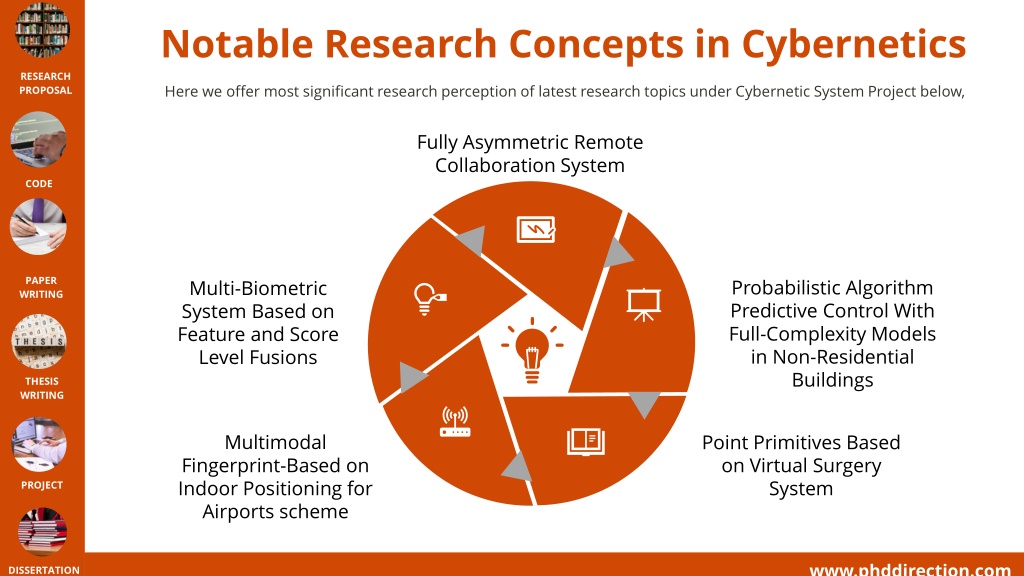 RESEARCH PROPOSAL

CODE

PAPER WRITING

THESIS

THESIS WRITING

PROJECT

DISSERTATION

Notable Research Concepts in Cybernetics

Here we offer most significant research perception of latest research topics under Cybernetic System Project below,

Fully Asymmetric Remote Collaboration System

Probabilistic Algorithm Predictive Control With Full-Complexity Models in Non-Residential Buildings

Point Primitives Based on Virtual Surgery System

Multimodal Fingerprint-Based on Indoor Positioning for Airports scheme

Multi-Biometric System Based on Feature and Score Level Fusions

www.phddirection.com